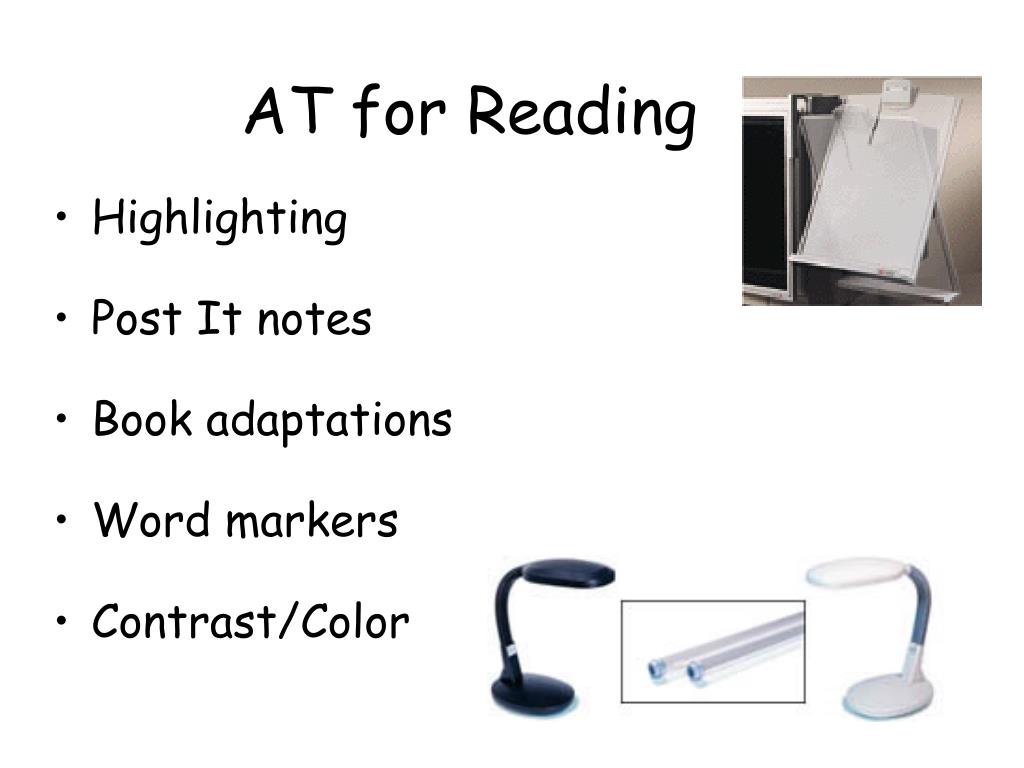 AT for Reading

• Highlighting

• Post It notes

• Book adaptations

• Word markers

• Contrast/Color